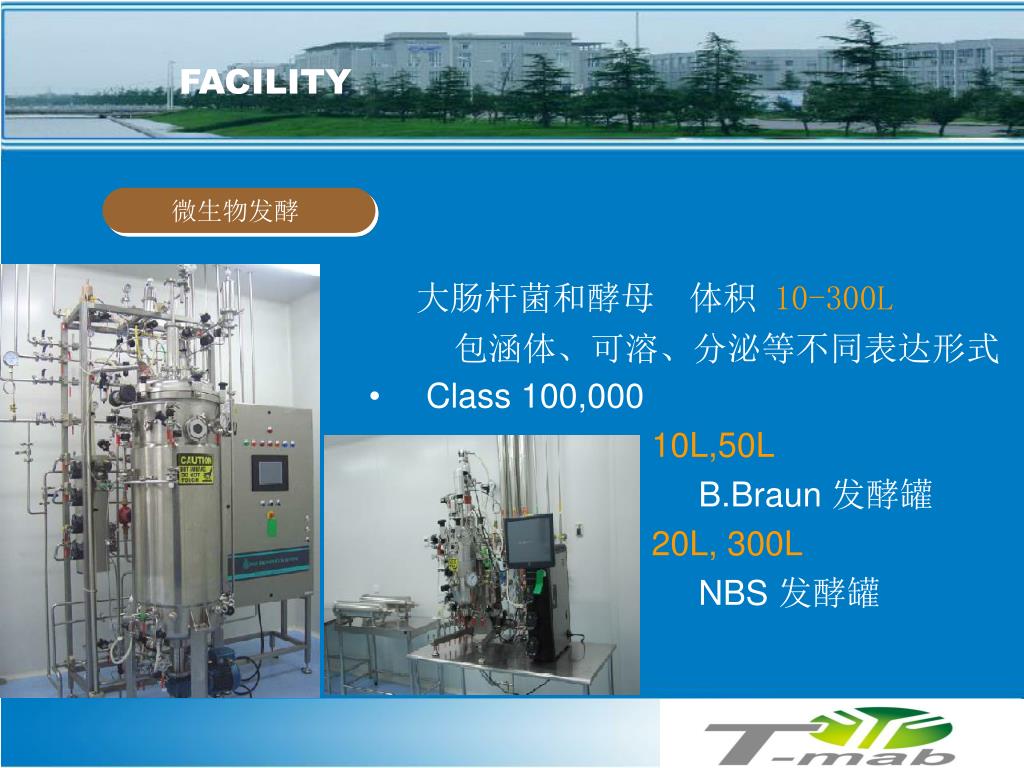 FACILITY

微生物发酵

大肠杆菌和酵母　体积 10-300L

包涵体、可溶、分泌等不同表达形式

• Class 100,000

10L,50L

B.Braun 发酵罐

20L, 300L

NBS 发酵罐

CAUTION

T-mab